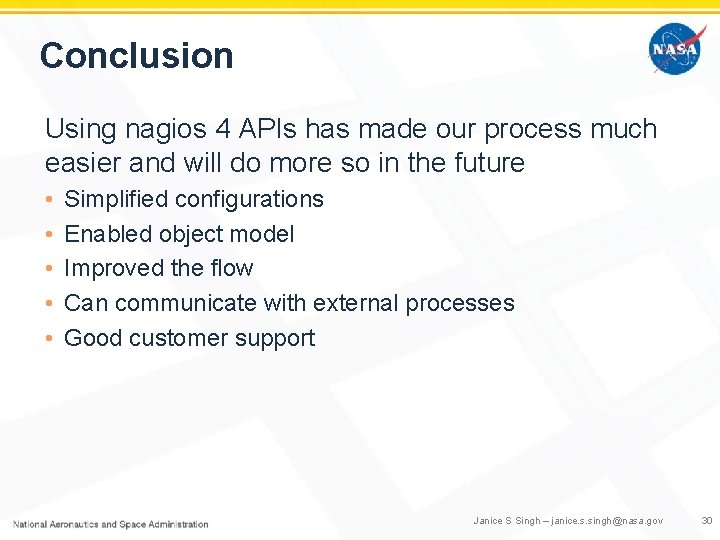 Conclusion

NASA

Using nagios 4 APIs has made our process much easier and will do more so in the future

• Simplified configurations
• Enabled object model
• Improved the flow
• Can communicate with external processes
• Good customer support

National Aeronautics and Space Administration

Janice S Singh – janice.s.singh@nasa.gov

30